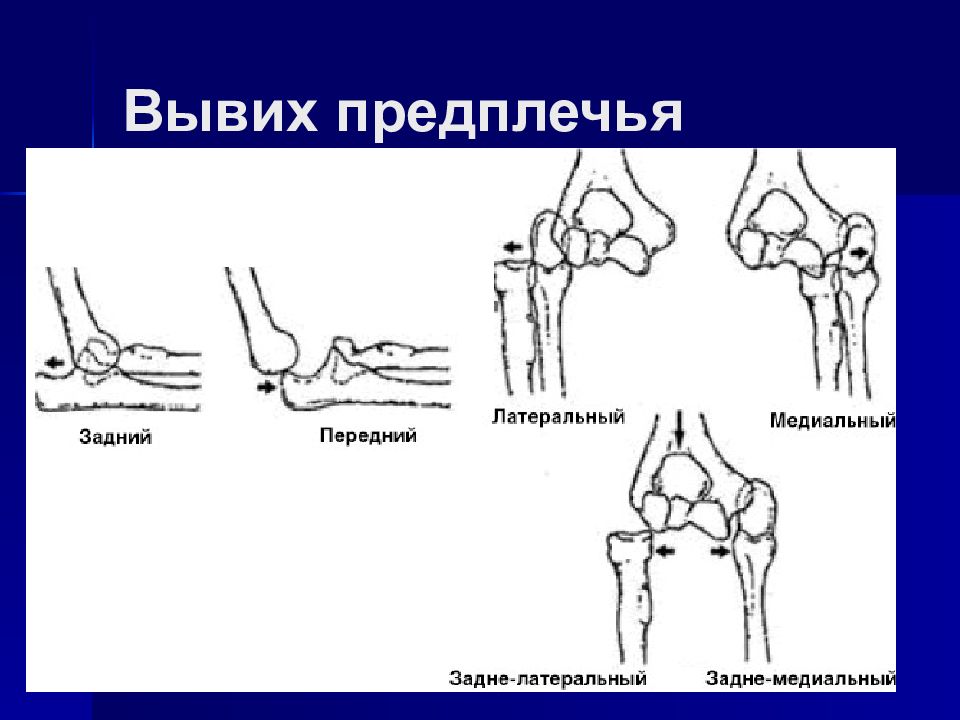 Вывих предплечья

Задний

Передний

Латеральный

Медиальный

Задне-латеральный

Задне-медиальный